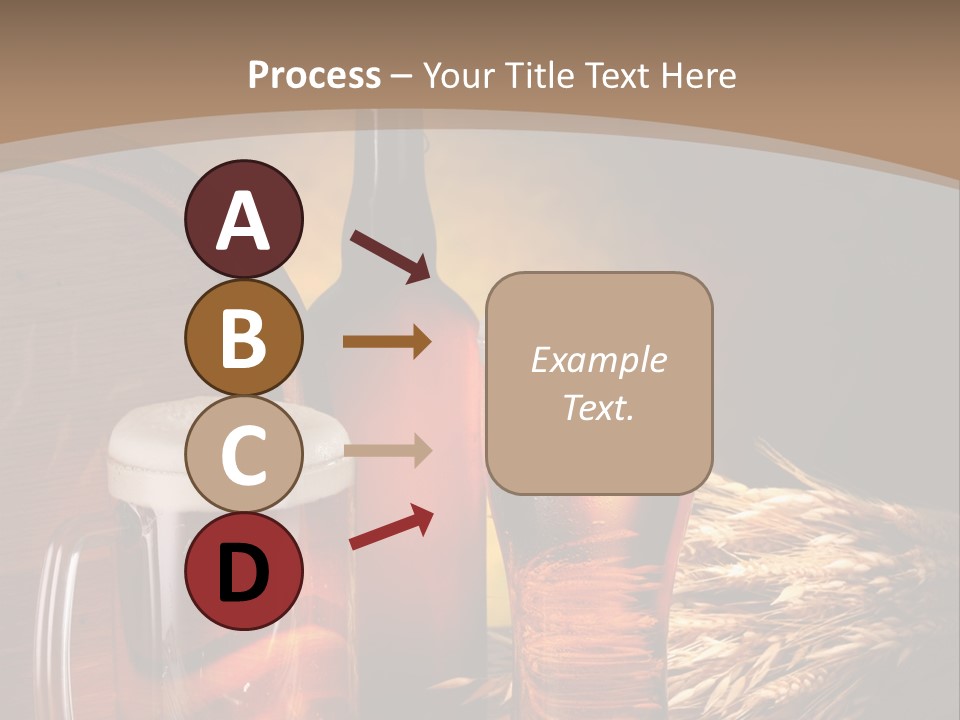 Process – Your Title Text Here

A

B

C

D

Example Text.